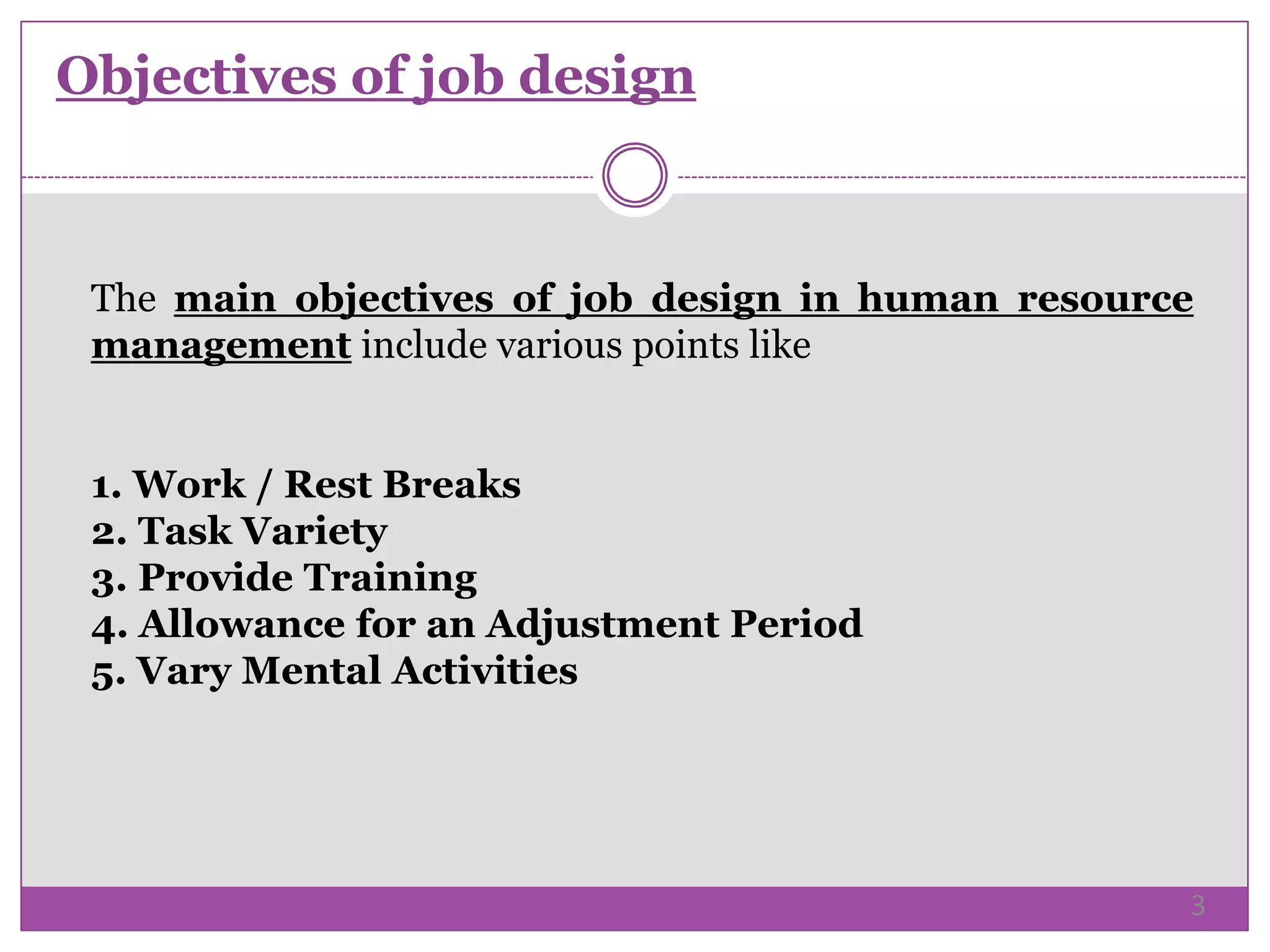 Objectives of job design

The main objectives of job design in human resource management include various points like

1. Work / Rest Breaks
2. Task Variety
3. Provide Training
4. Allowance for an Adjustment Period
5. Vary Mental Activities

3